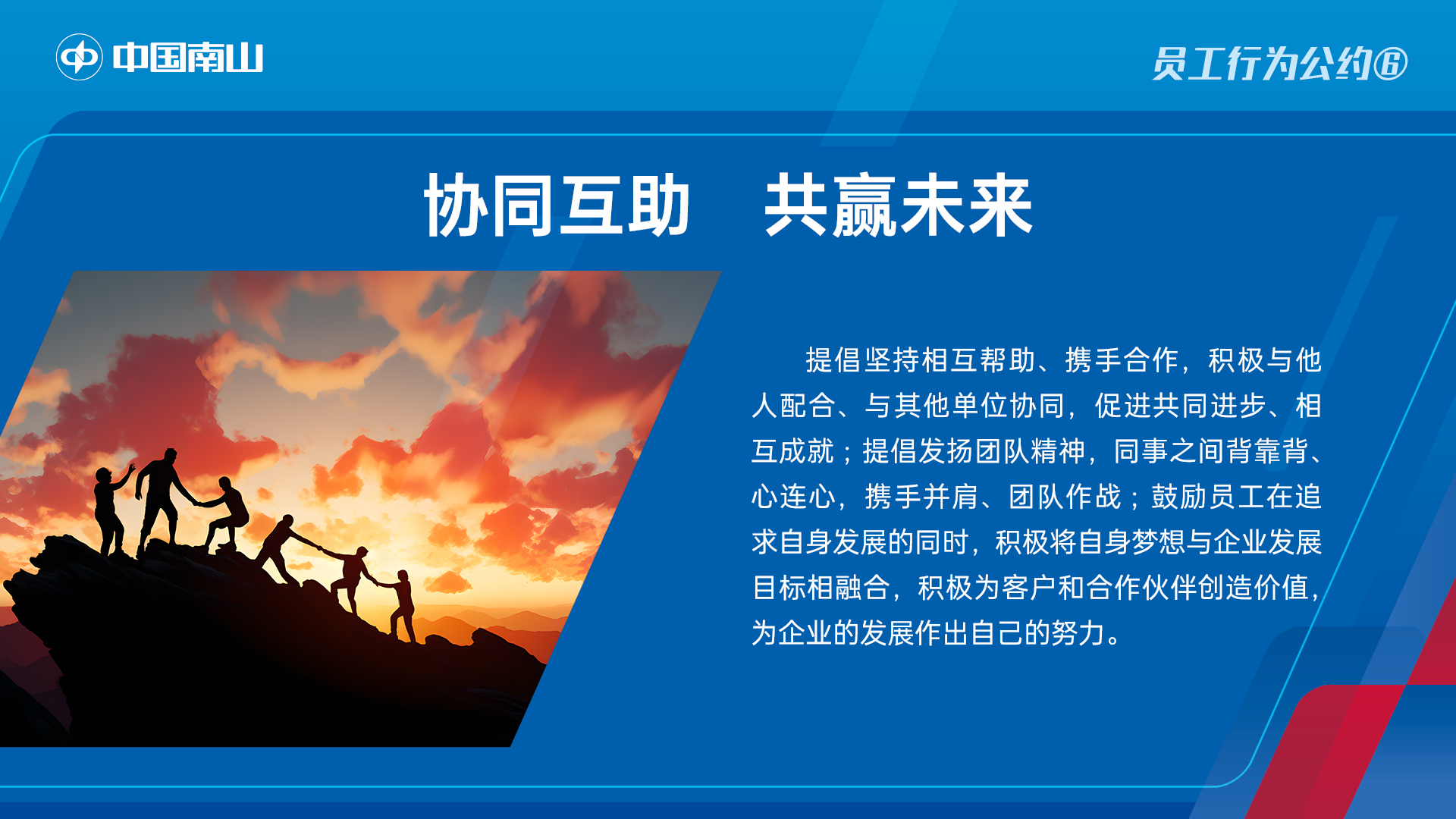 中国南山

员工行为公约⑥

协同互助　共赢未来

提倡坚持相互帮助、携手合作，积极与他人配合、与其他单位协同，促进共同进步、相互成就；提倡发扬团队精神，同事之间背靠背、心连心，携手并肩、团队作战；鼓励员工在追求自身发展的同时，积极将自身梦想与企业发展目标相融合，积极为客户和合作伙伴创造价值，为企业的发展作出自己的努力。